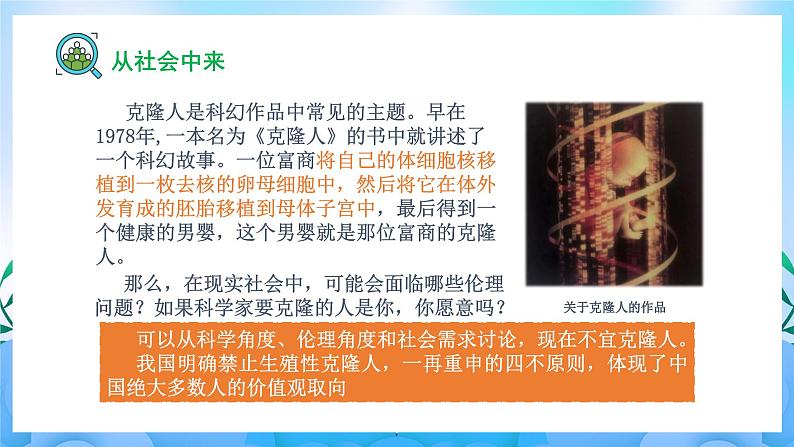 从社会中来

克隆人是科幻作品中常见的主题。早在1978年,一本名为《克隆人》的书中就讲述了一个科幻故事。一位富商将自己的体细胞核移植到一枚去核的卵母细胞中，然后将它在体外发育成的胚胎移植到母体子宫中，最后得到一个健康的男婴，这个男婴就是那位富商的克隆人。

那么，在现实社会中，可能会面临哪些伦理问题？如果科学家要克隆的人是你，你愿意吗？

关于克隆人的作品

可以从科学角度、伦理角度和社会需求讨论，现在不宜克隆人。

我国明确禁止生殖性克隆人，一再重申的四不原则，体现了中国绝大多数人的价值观取向